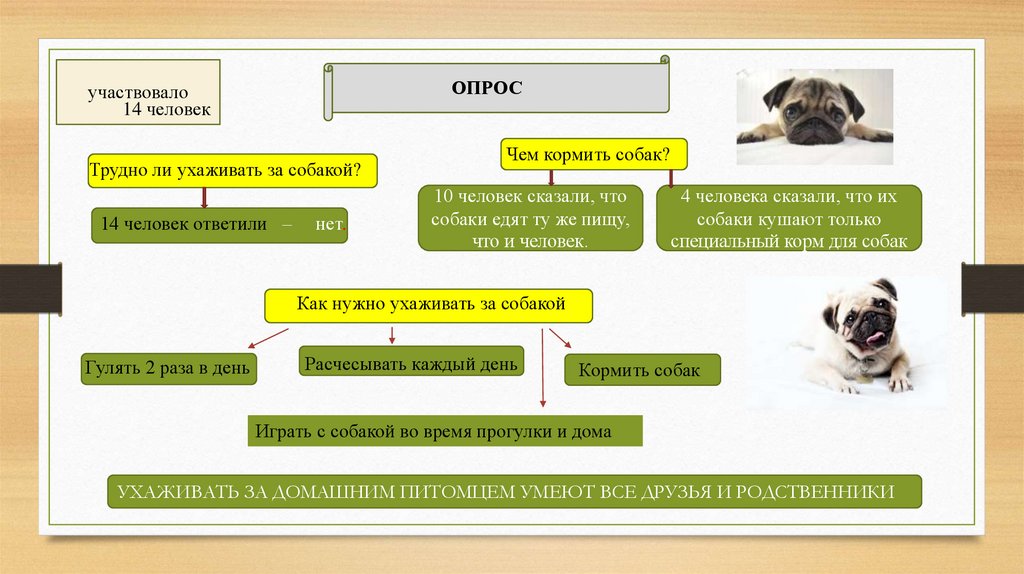 участвовало
14 человек

ОПРОС

Трудно ли ухаживать за собакой?

14 человек ответили – нет.

Чем кормить собак?

10 человек сказали, что собаки едят ту же пищу, что и человек.

4 человека сказали, что их собаки кушают только специальный корм для собак

Как нужно ухаживать за собакой

Гулять 2 раза в день

Расчесывать каждый день

Кормить собак

Играть с собакой во время прогулки и дома

УХАЖИВАТЬ ЗА ДОМАШНИМ ПИТОМЦЕМ УМЕЮТ ВСЕ ДРУЗЬЯ И РОДСТВЕННИКИ